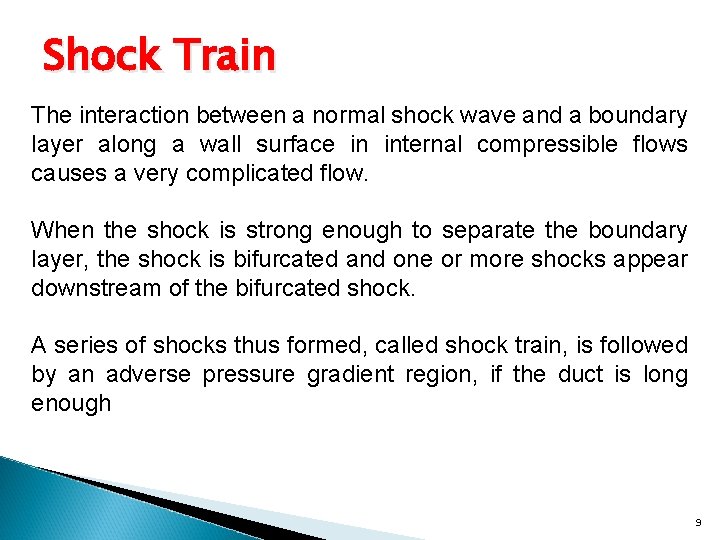 Shock Train

The interaction between a normal shock wave and a boundary layer along a wall surface in internal compressible flows causes a very complicated flow.

When the shock is strong enough to separate the boundary layer, the shock is bifurcated and one or more shocks appear downstream of the bifurcated shock.

A series of shocks thus formed, called shock train, is followed by an adverse pressure gradient region, if the duct is long enough

9